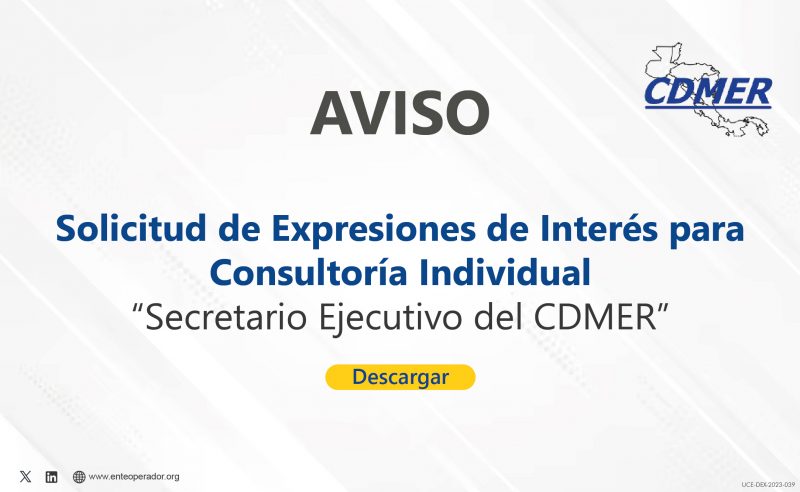 CDMER

AVISO

Solicitud de Expresiones de Interés para Consultoría Individual
“Secretario Ejecutivo del CDMER”

Descargar

www.enteoperador.org

UCE-DEX-2023-039